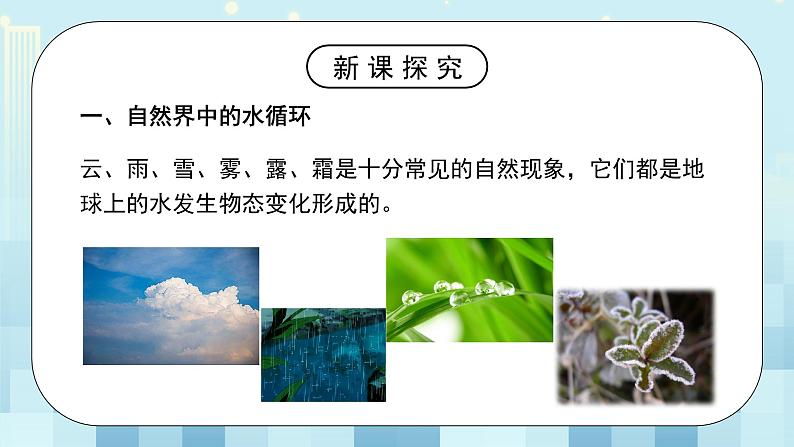 新课探究

一、自然界中的水循环

云、雨、雪、雾、露、霜是十分常见的自然现象，它们都是地球上的水发生物态变化形成的。